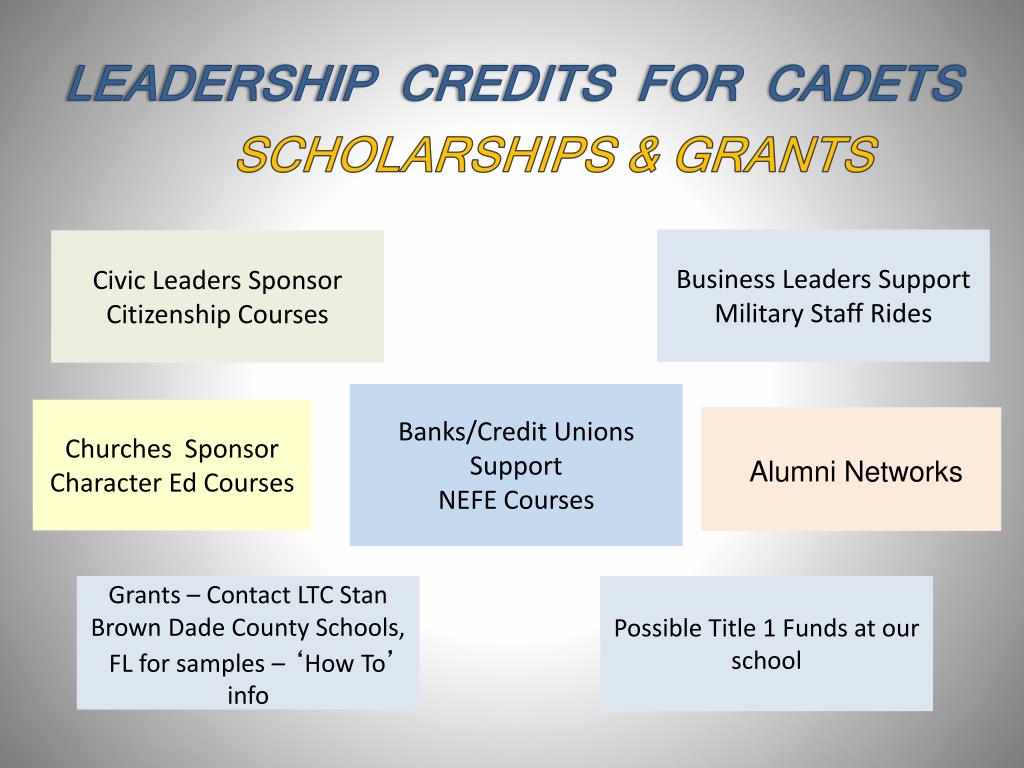 LEADERSHIP CREDITS FOR CADETS
SCHOLARSHIPS & GRANTS

Civic Leaders Sponsor Citizenship Courses

Business Leaders Support Military Staff Rides

Churches Sponsor Character Ed Courses

Banks/Credit Unions Support NEFE Courses

Alumni Networks

Grants – Contact LTC Stan Brown Dade County Schools, FL for samples – ‘How To’ info

Possible Title 1 Funds at our school